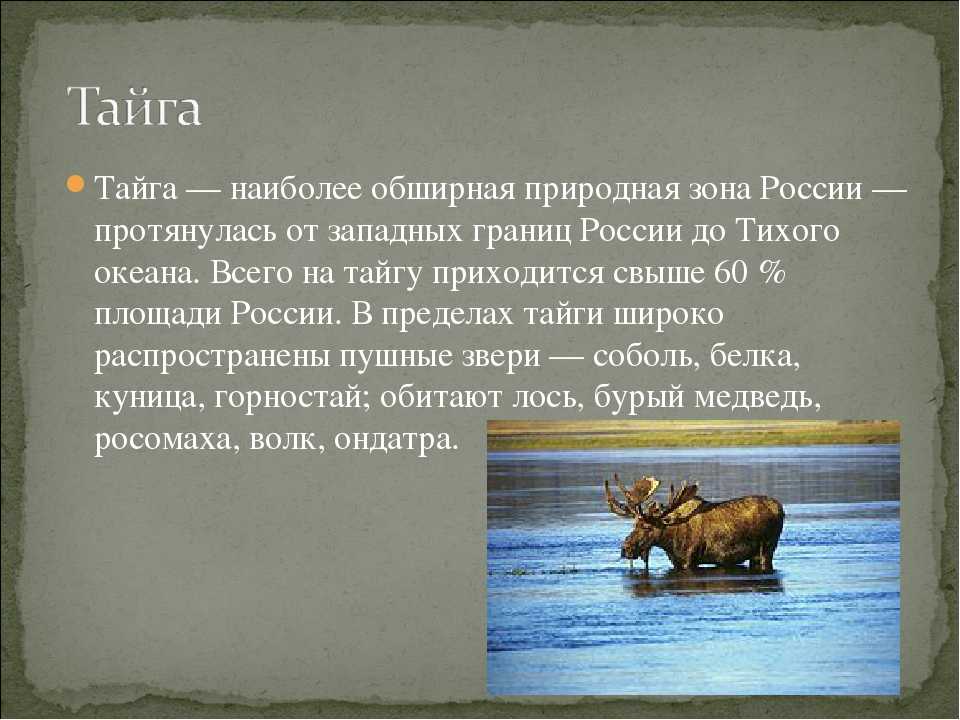 Тайга

Тайга — наиболее обширная природная зона России — протянулась от западных границ России до Тихого океана. Всего на тайгу приходится свыше 60 % площади России. В пределах тайги широко распространены пушные звери — соболь, белка, куница, горностай; обитают лось, бурый медведь, росомаха, волк, ондатра.